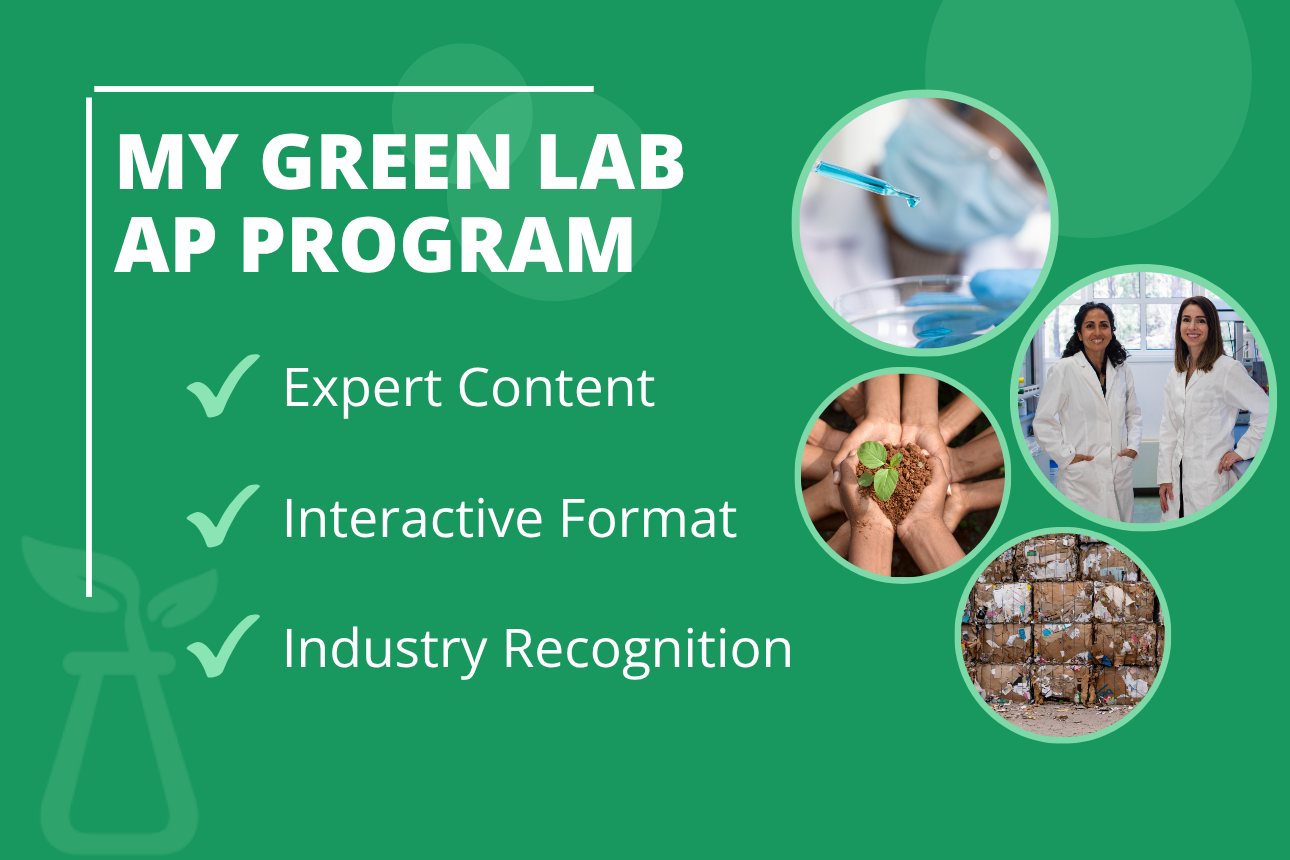 MY GREEN LAB AP PROGRAM

✓ Expert Content

✓ Interactive Format

✓ Industry Recognition